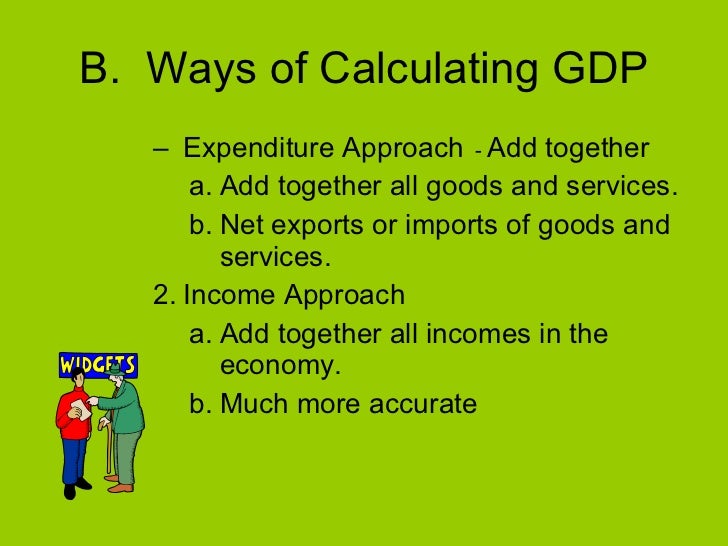 B. Ways of Calculating GDP

– Expenditure Approach - Add together

a. Add together all goods and services.

b. Net exports or imports of goods and services.

2. Income Approach

a. Add together all incomes in the economy.

b. Much more accurate

WIDGETS